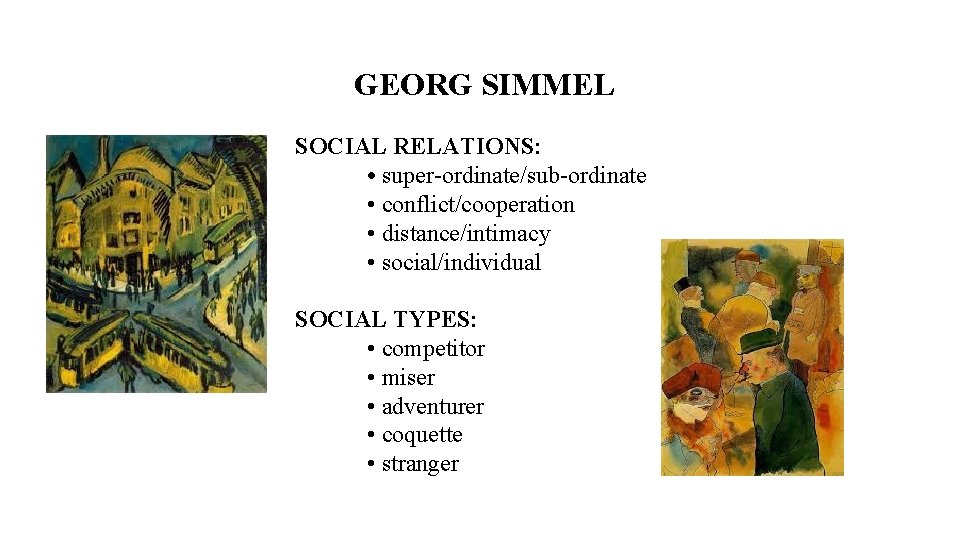 GEORG SIMMEL

SOCIAL RELATIONS:
• super-ordinate/sub-ordinate
• conflict/cooperation
• distance/intimacy
• social/individual

SOCIAL TYPES:
• competitor
• miser
• adventurer
• coquette
• stranger